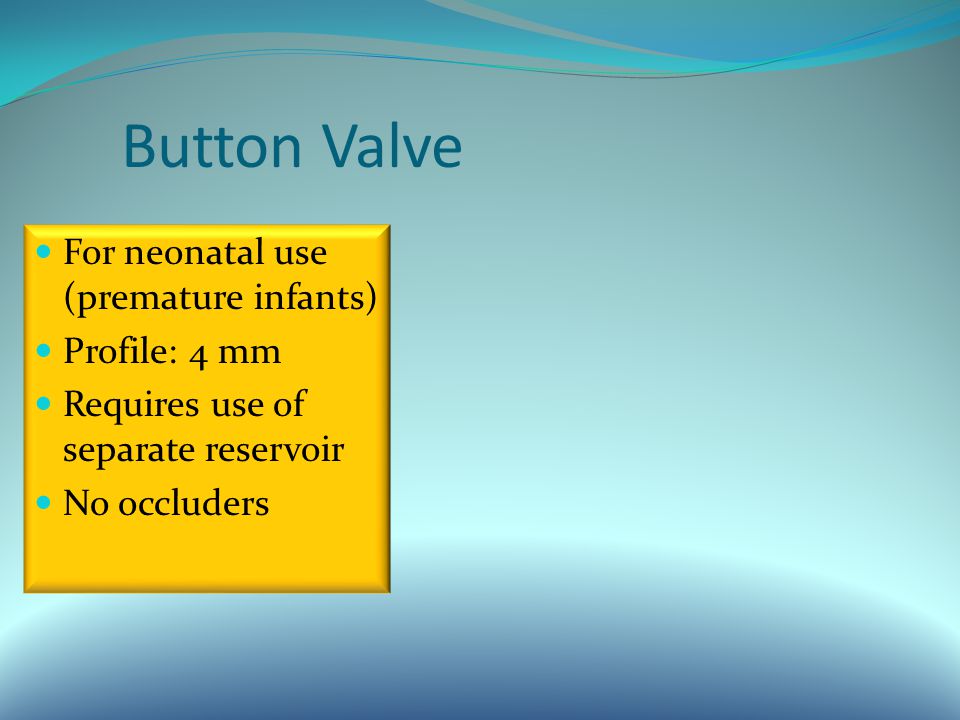 Button Valve

- For neonatal use (premature infants)
- Profile: 4 mm
- Requires use of separate reservoir
- No occluders